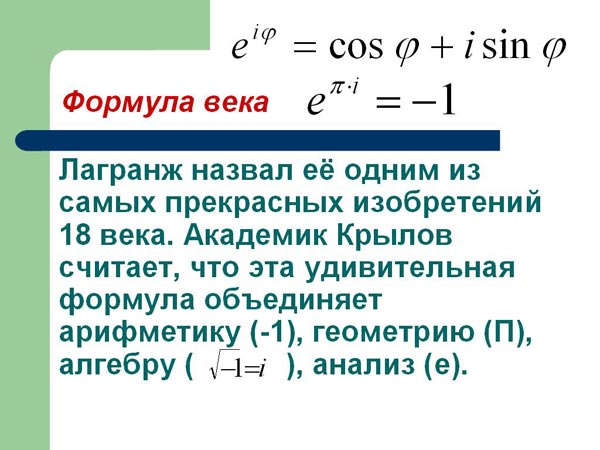 $e^{i\varphi} = \cos\varphi + i\sin\varphi$

Формула века $e^{\pi \cdot i} = -1$

Лагранж назвал её одним из самых прекрасных изобретений 18 века. Академик Крылов считает, что эта удивительная формула объединяет арифметику (-1), геометрию (П), алгебру ( $\sqrt{-1}=i$ ), анализ (е).